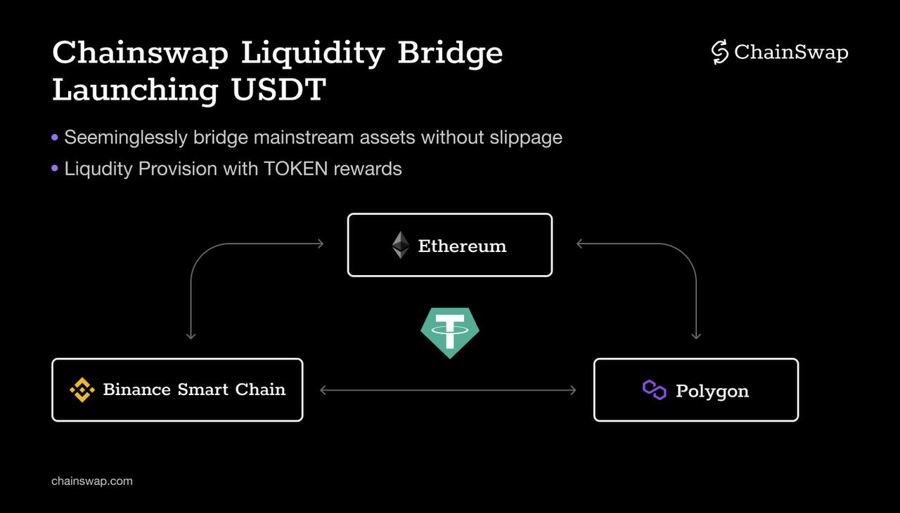 Chainswap Liquidity Bridge Launching USDT

ChainSwap

• Seeminglessly bridge mainstream assets without slippage
• Liqudity Provision with TOKEN rewards

Ethereum

Binance Smart Chain

Polygon

chainswap.com